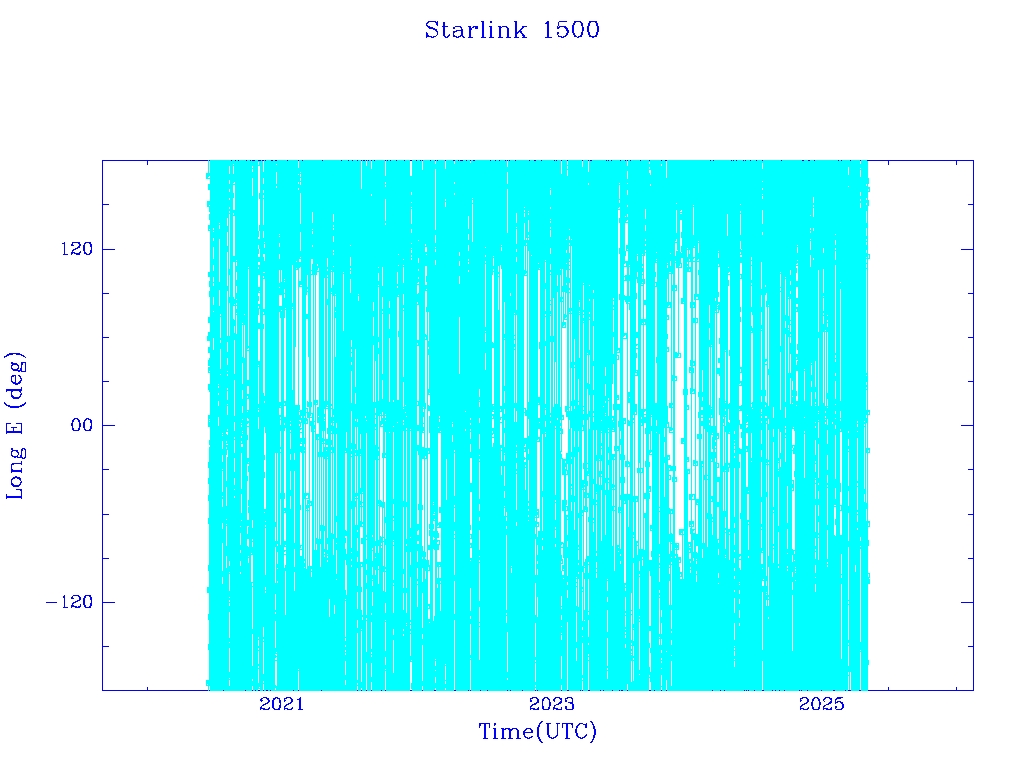 Starlink 1500

Long E (deg)

120

00

−120

2021

2023

2025

Time(UTC)